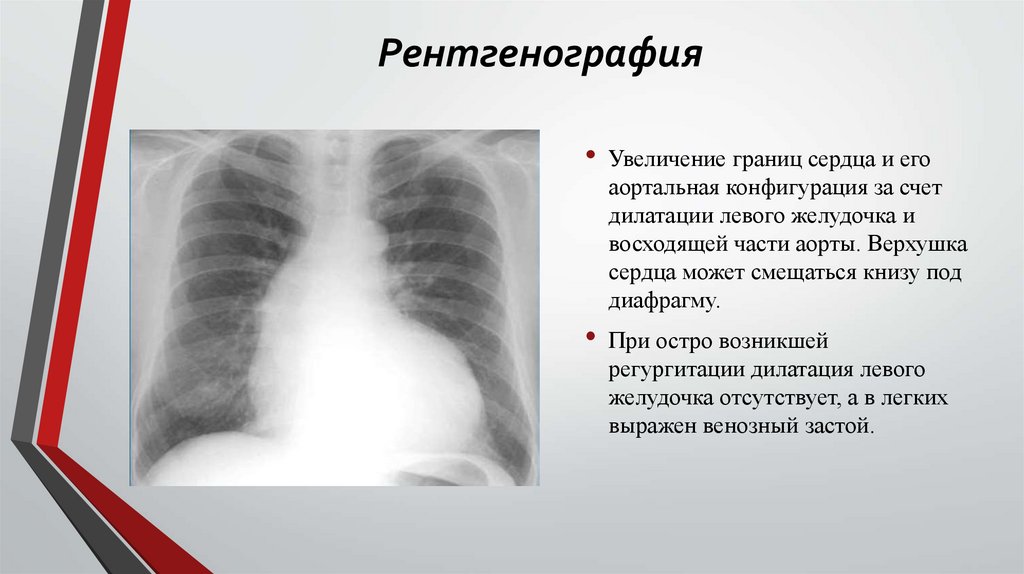 Рентгенография

• Увеличение границ сердца и его аортальная конфигурация за счет дилатации левого желудочка и восходящей части аорты. Верхушка сердца может смещаться книзу под диафрагму.

• При остро возникшей регургитации дилатация левого желудочка отсутствует, а в легких выражен венозный застой.